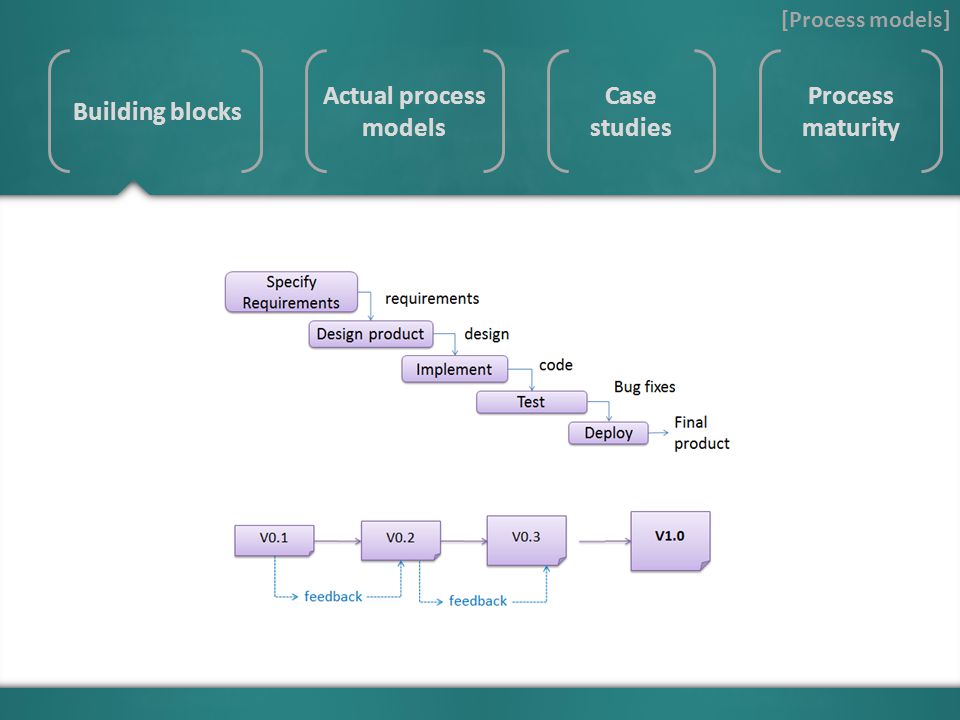 [Process models]

Building blocks

Actual process models

Case studies

Process maturity

Specify Requirements

requirements

Design product

design

Implement

code

Test

Bug fixes

Deploy

Final product

V0.1

V0.2

V0.3

V1.0

feedback

feedback